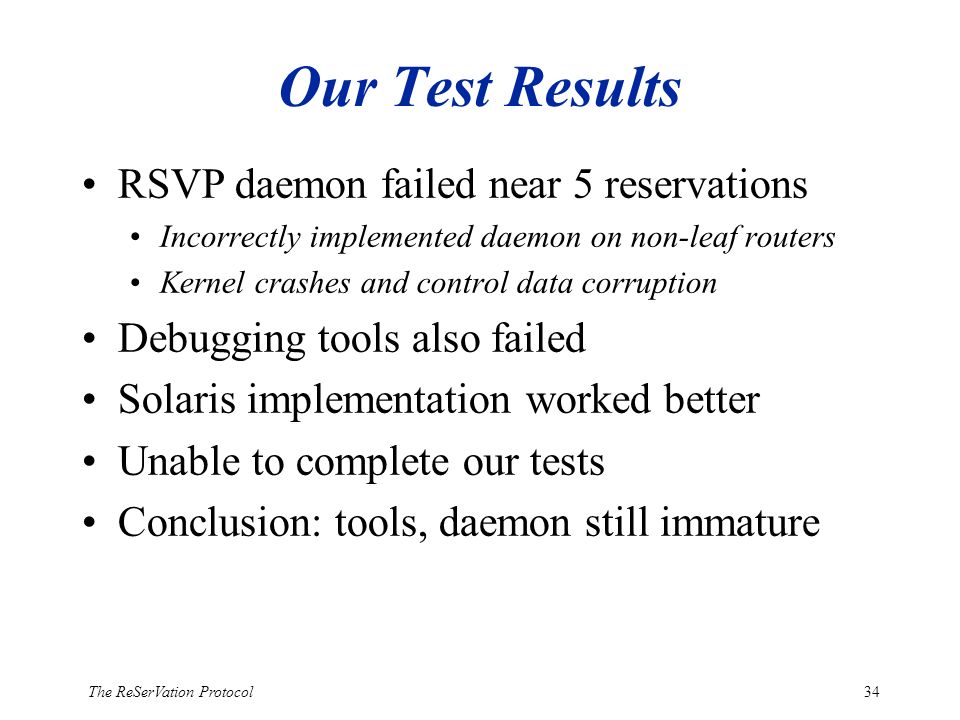 Our Test Results

• RSVP daemon failed near 5 reservations
  • Incorrectly implemented daemon on non-leaf routers
  • Kernel crashes and control data corruption
• Debugging tools also failed
• Solaris implementation worked better
• Unable to complete our tests
• Conclusion: tools, daemon still immature

The ReSerVation Protocol

34